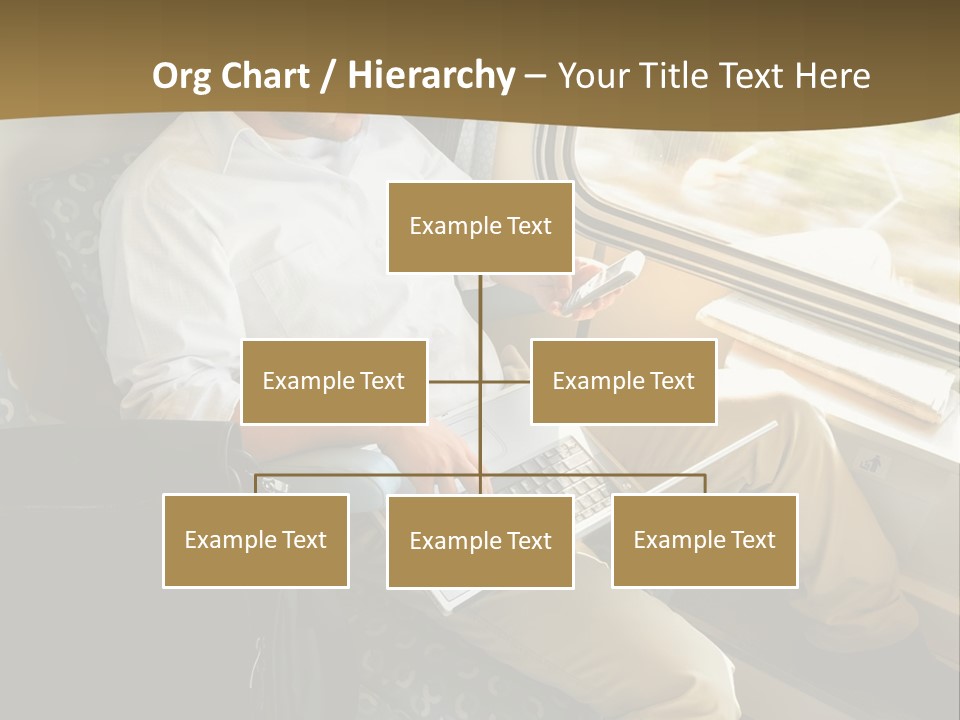 Org Chart / Hierarchy – Your Title Text Here

Example Text

Example Text

Example Text

Example Text

Example Text

Example Text